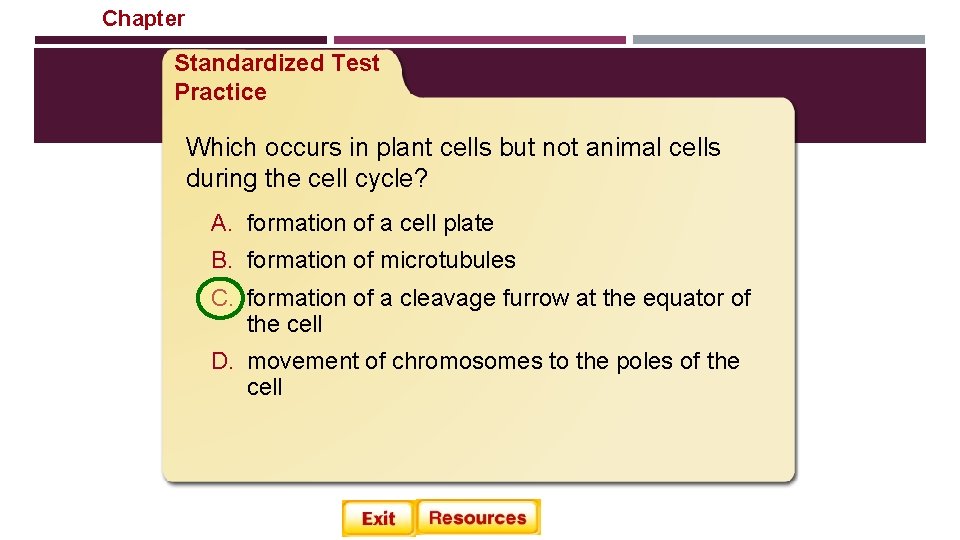 Chapter

Standardized Test Practice

Which occurs in plant cells but not animal cells during the cell cycle?

A. formation of a cell plate
B. formation of microtubules
C. formation of a cleavage furrow at the equator of the cell
D. movement of chromosomes to the poles of the cell

Exit
Resources